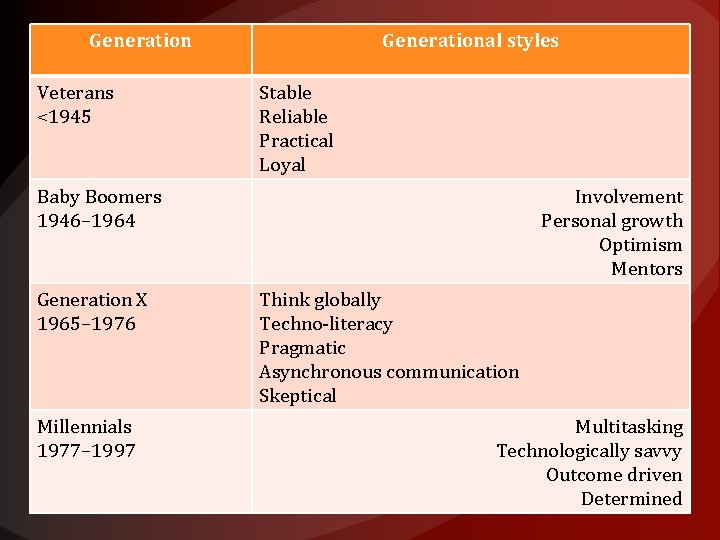 | Generation | Generational styles |
|---|---|
| Veterans <1945 | Stable Reliable Practical Loyal |
| Baby Boomers 1946–1964 | Involvement Personal growth Optimism Mentors |
| Generation X 1965–1976 | Think globally Techno-literacy Pragmatic Asynchronous communication Skeptical |
| Millennials 1977–1997 | Multitasking Technologically savvy Outcome driven Determined |